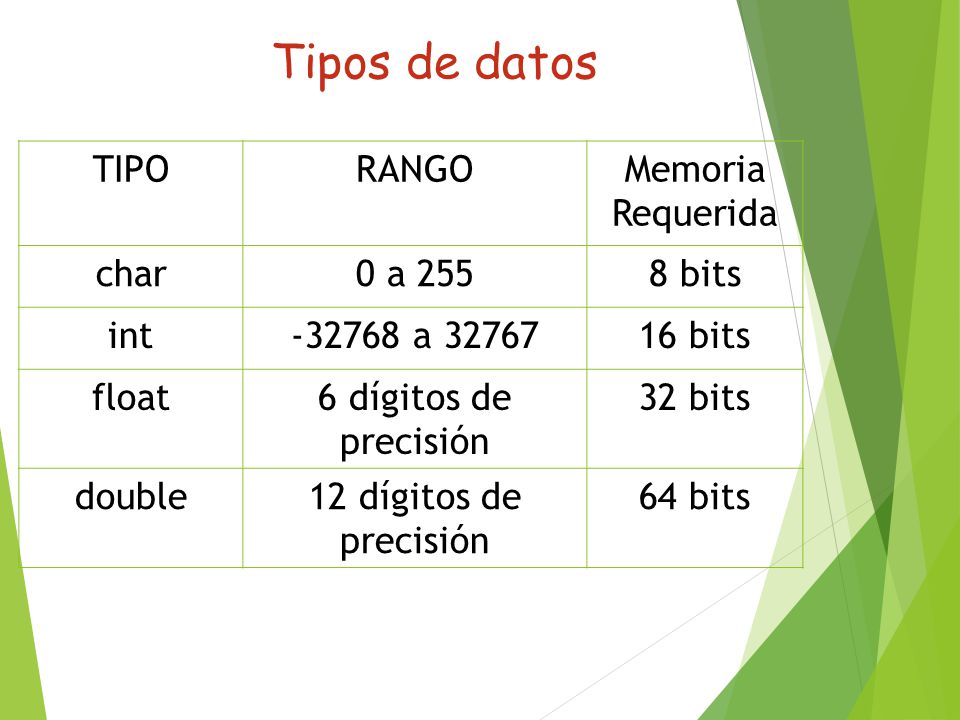 Tipos de datos

| TIPO | RANGO | Memoria Requerida |
|---|---|---|
| char | 0 a 255 | 8 bits |
| int | -32768 a 32767 | 16 bits |
| float | 6 dígitos de precisión | 32 bits |
| double | 12 dígitos de precisión | 64 bits |